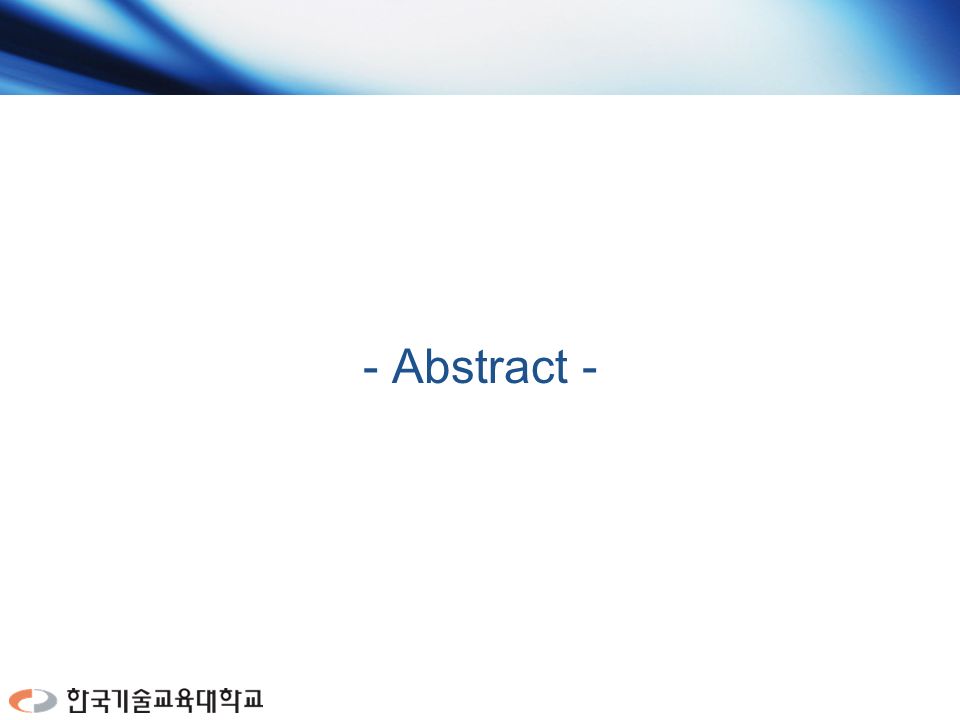 - Abstract -

한국기술교육대학교